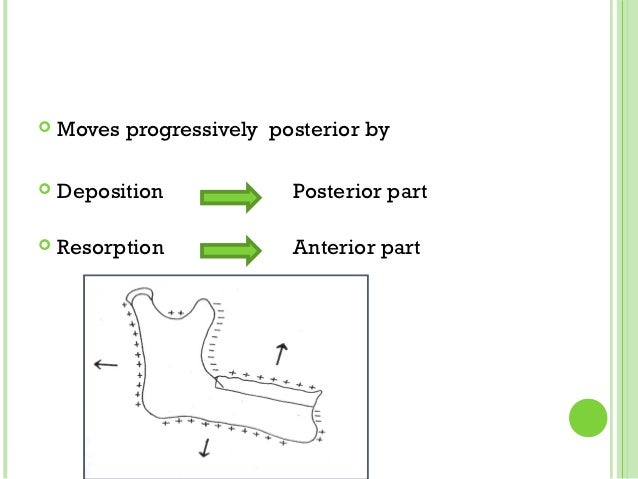 Moves progressively posterior by

Deposition Posterior part

Resorption Anterior part